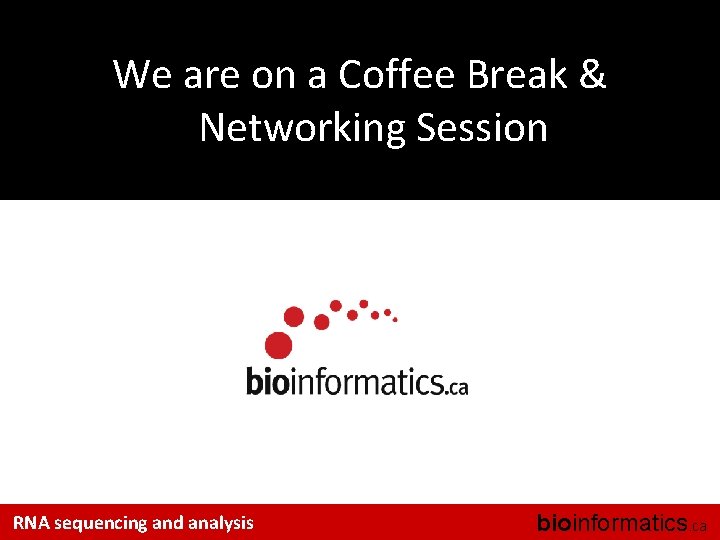 We are on a Coffee Break & Networking Session

bioinformatics.ca

RNA sequencing and analysis

bioinformatics.ca